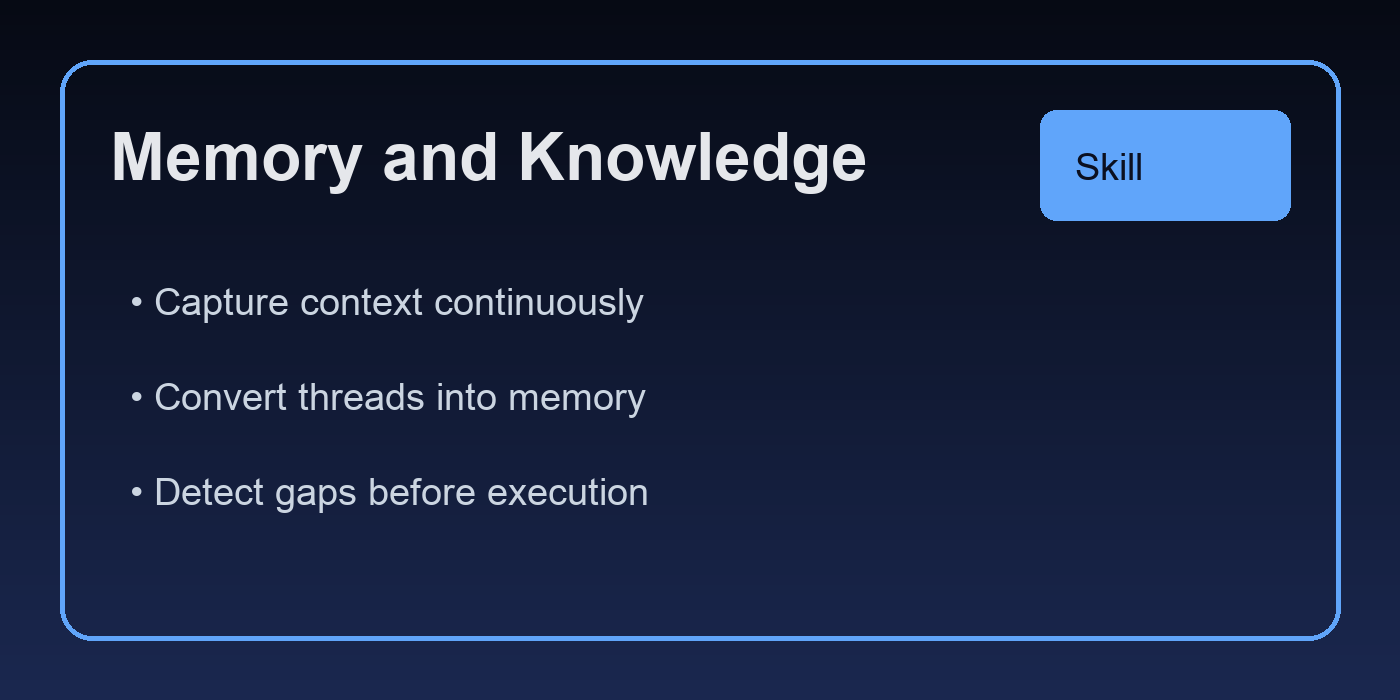 Memory and Knowledge

Skill

• Capture context continuously

• Convert threads into memory

• Detect gaps before execution